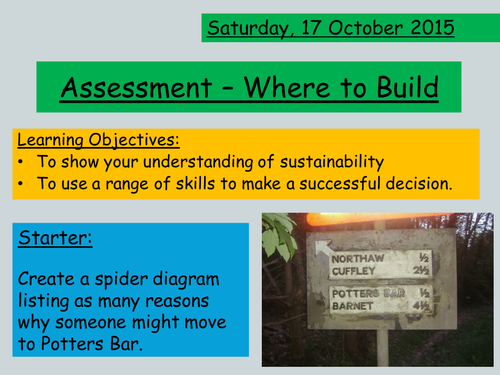 Saturday, 17 October 2015

Assessment – Where to Build

Learning Objectives:
• To show your understanding of sustainability
• To use a range of skills to make a successful decision.

Starter:

Create a spider diagram listing as many reasons why someone might move to Potters Bar.

NORTHAW ½
CUFFLEY 2½

POTTERS BAR ½
BARNET 4½